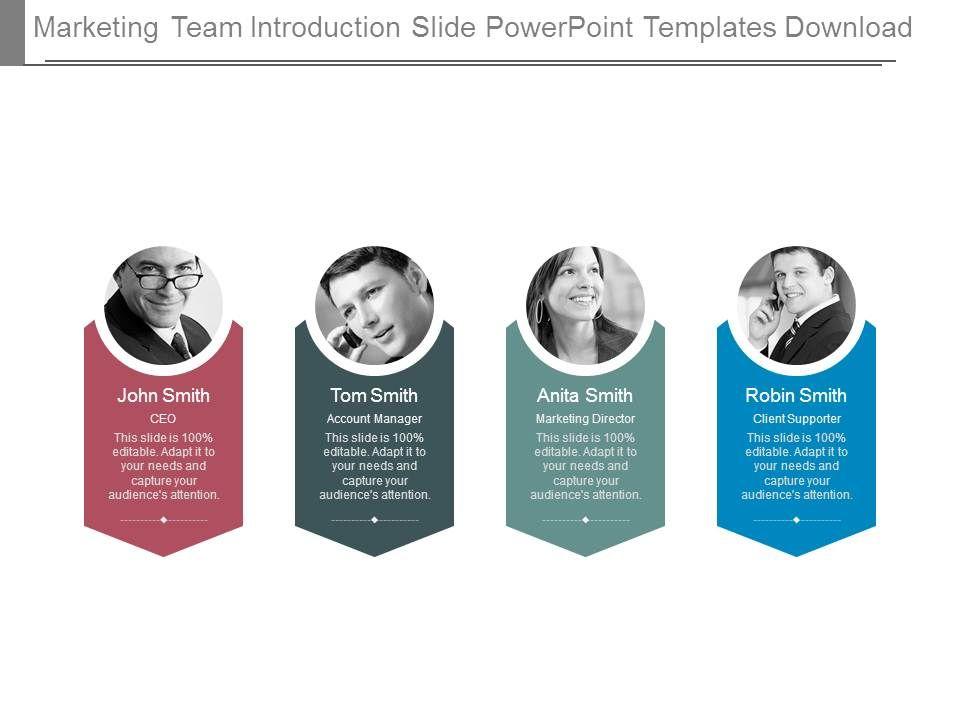 Marketing Team Introduction Slide PowerPoint Templates Download

John Smith
CEO
This slide is 100% editable. Adapt it to your needs and capture your audience's attention.

Tom Smith
Account Manager
This slide is 100% editable. Adapt it to your needs and capture your audience's attention.

Anita Smith
Marketing Director
This slide is 100% editable. Adapt it to your needs and capture your audience's attention.

Robin Smith
Client Supporter
This slide is 100% editable. Adapt it to your needs and capture your audience's attention.